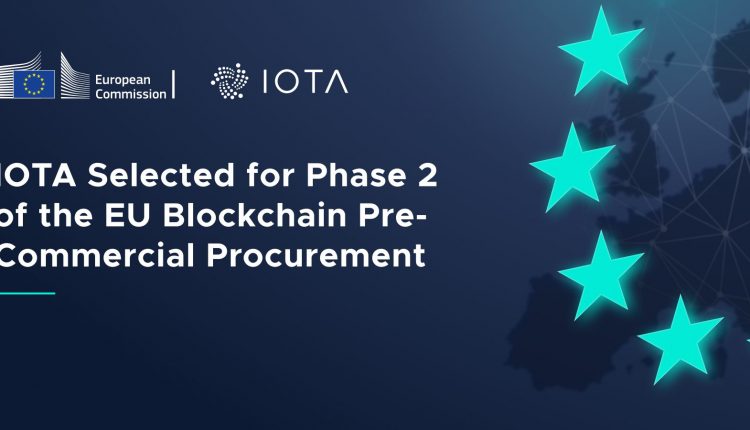 European Commission | IOTA

IOTA Selected for Phase 2 of the EU Blockchain Pre-Commercial Procurement